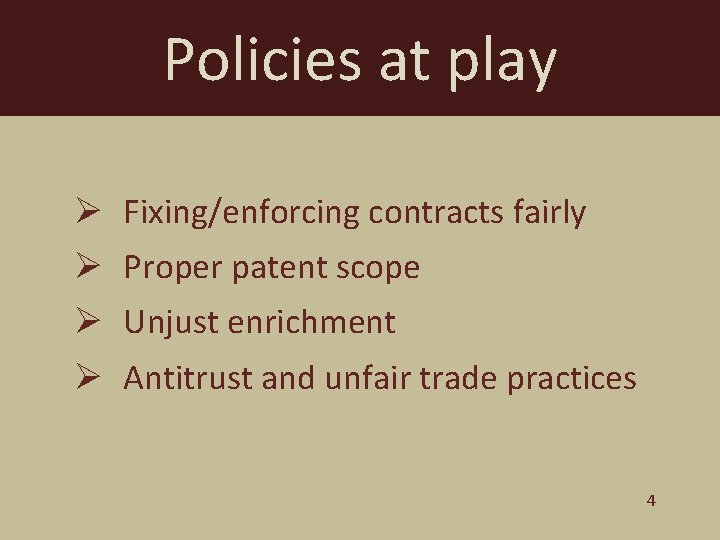 Policies at play

➢ Fixing/enforcing contracts fairly
➢ Proper patent scope
➢ Unjust enrichment
➢ Antitrust and unfair trade practices

4